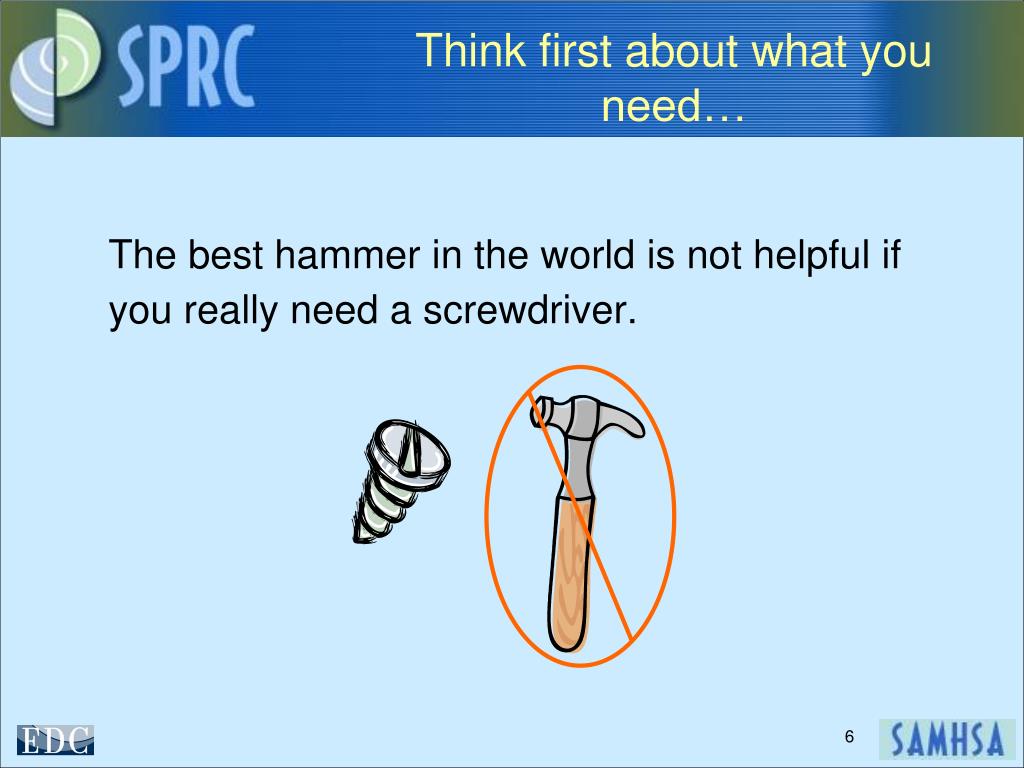 SPRC

Think first about what you need…

The best hammer in the world is not helpful if you really need a screwdriver.

EDC

6

SAMHSA